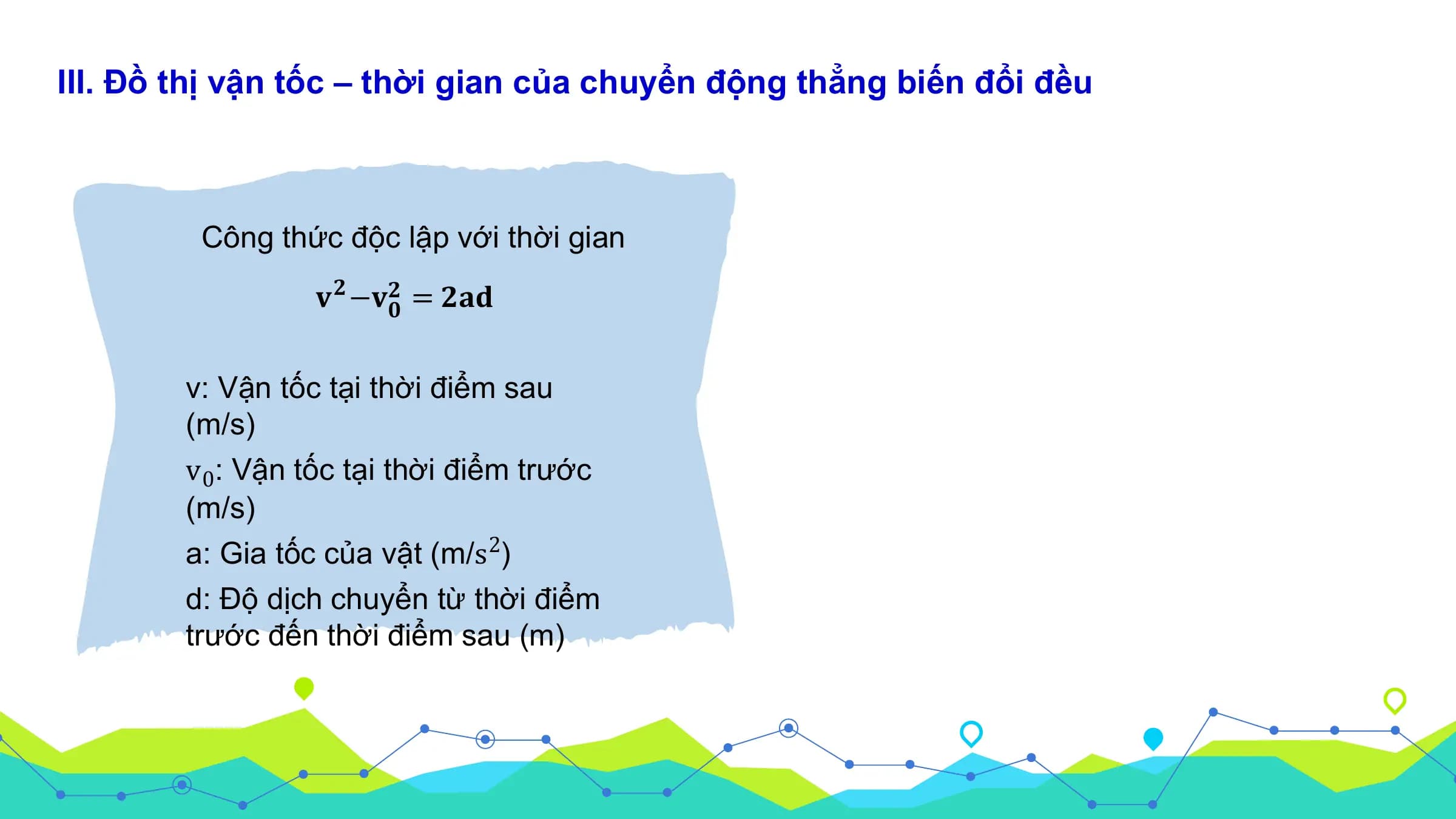 III. Đồ thị vận tốc – thời gian của chuyển động thẳng biến đổi đều

Công thức độc lập với thời gian

$v^2 - v_0^2 = 2ad$

v: Vận tốc tại thời điểm sau (m/s)

$v_0$: Vận tốc tại thời điểm trước (m/s)

a: Gia tốc của vật (m/$s^2$)

d: Độ dịch chuyển từ thời điểm trước đến thời điểm sau (m)